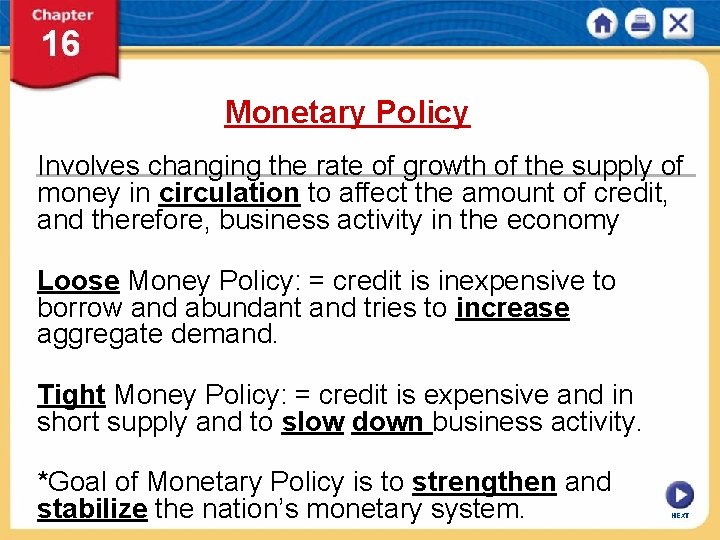 Chapter 16

Monetary Policy

Involves changing the rate of growth of the supply of money in circulation to affect the amount of credit, and therefore, business activity in the economy

Loose Money Policy: = credit is inexpensive to borrow and abundant and tries to increase aggregate demand.

Tight Money Policy: = credit is expensive and in short supply and to slow down business activity.

*Goal of Monetary Policy is to strengthen and stabilize the nation's monetary system.

NEXT